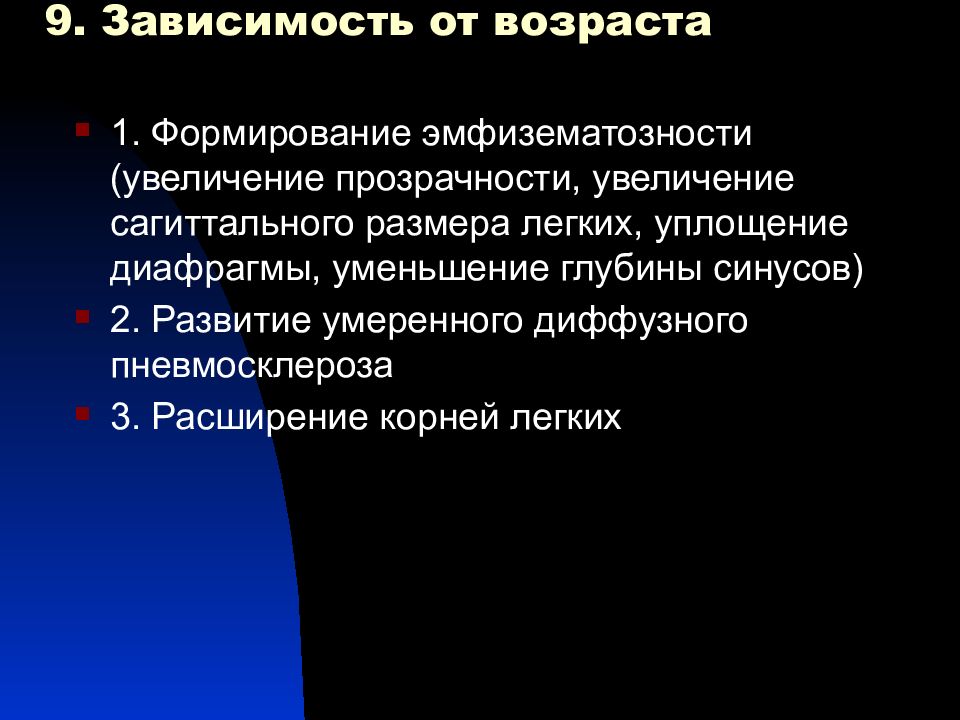 9. Зависимость от возраста

1. Формирование эмфизематозности (увеличение прозрачности, увеличение сагиттального размера легких, уплощение диафрагмы, уменьшение глубины синусов)

2. Развитие умеренного диффузного пневмосклероза

3. Расширение корней легких